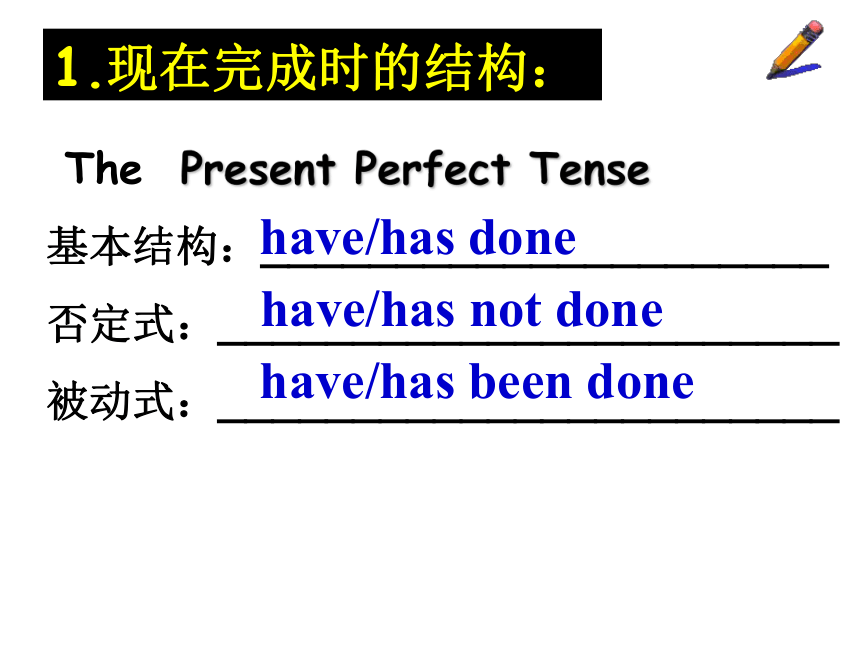 1.现在完成时的结构：

The Present Perfect Tense

基本结构：have/has done

否定式：have/has not done

被动式：have/has been done